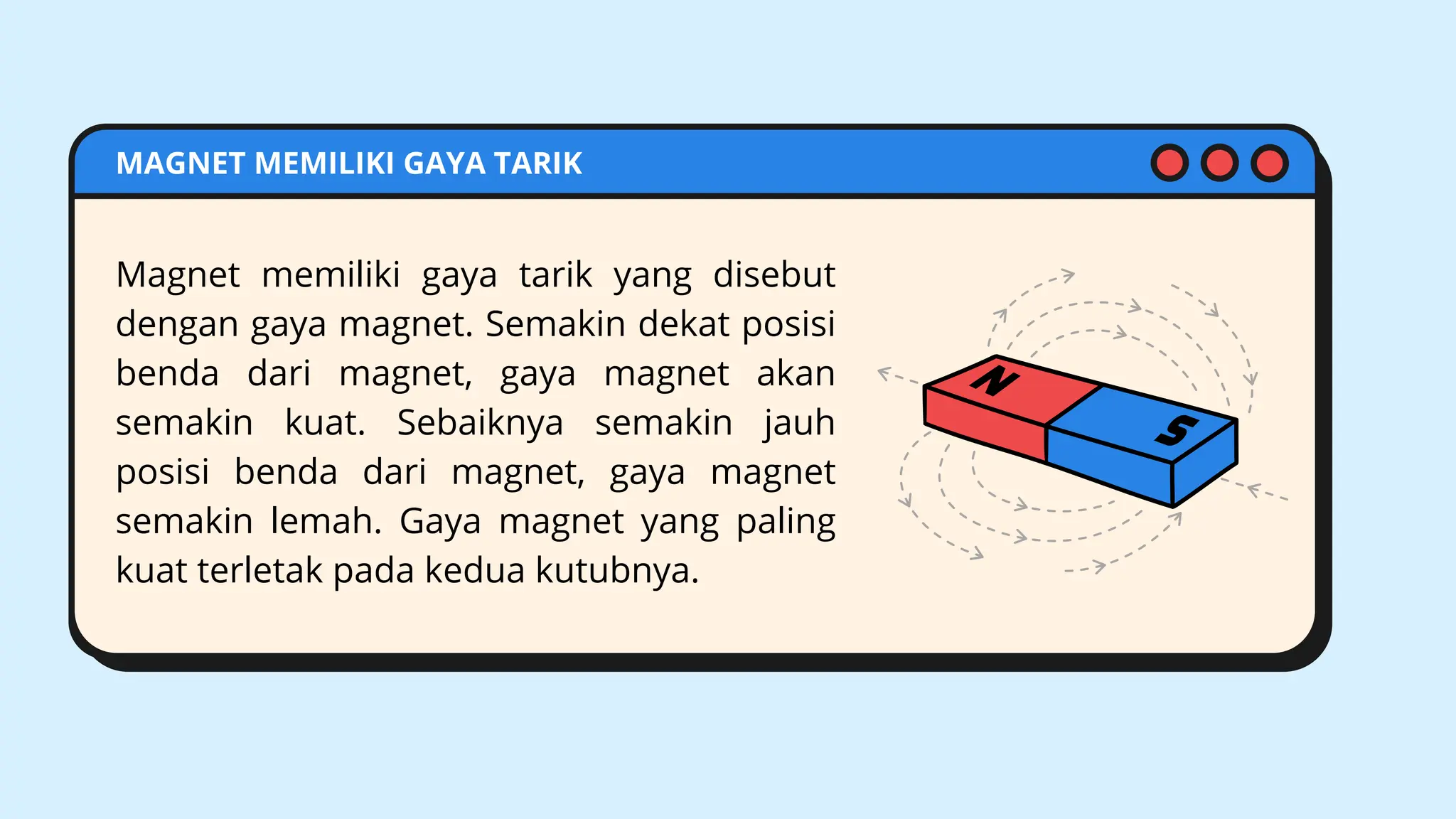 MAGNET MEMILIKI GAYA TARIK

Magnet memiliki gaya tarik yang disebut dengan gaya magnet. Semakin dekat posisi benda dari magnet, gaya magnet akan semakin kuat. Sebaiknya semakin jauh posisi benda dari magnet, gaya magnet semakin lemah. Gaya magnet yang paling kuat terletak pada kedua kutubnya.

N

S